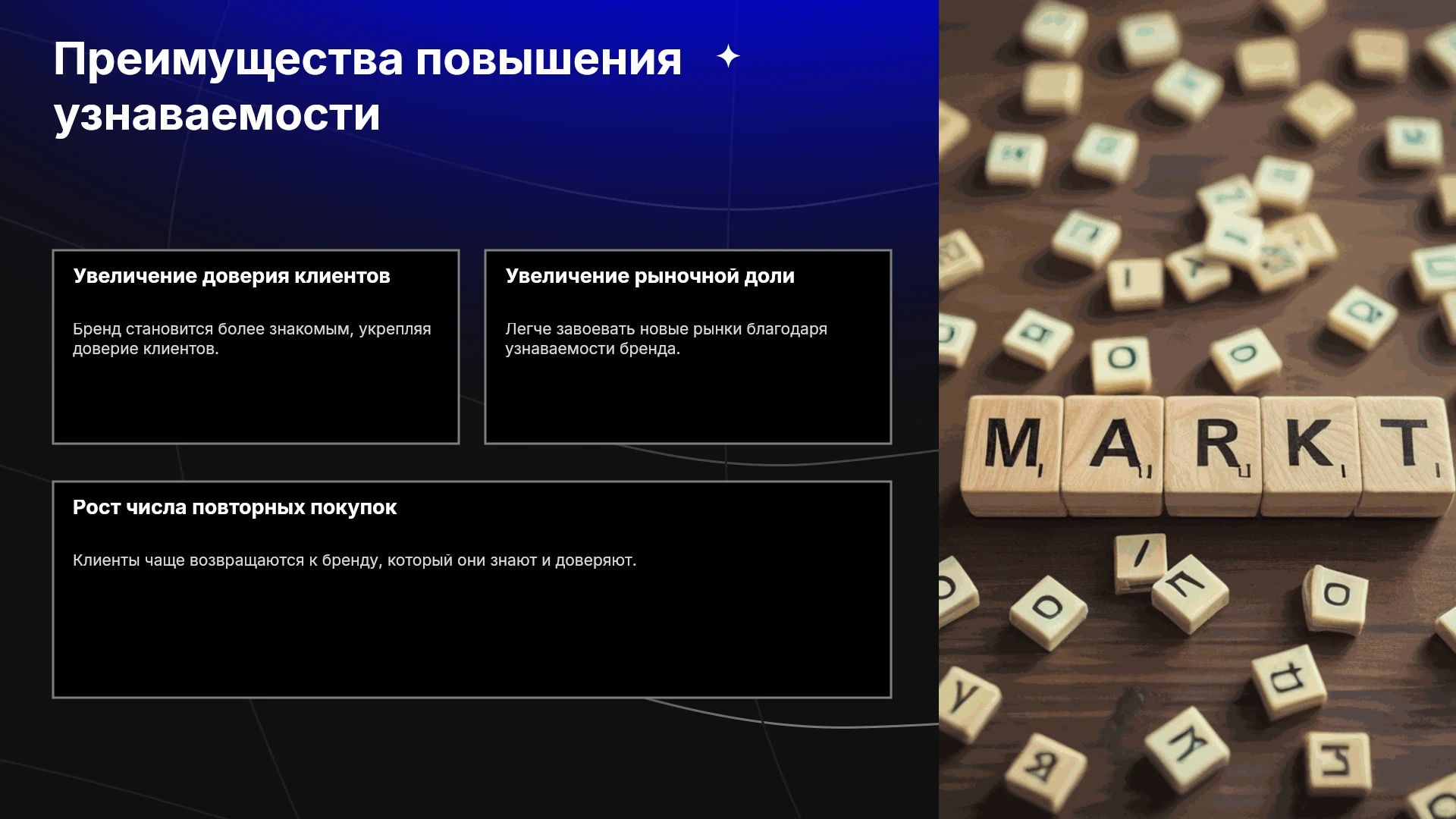 Преимущества повышения узнаваемости

Увеличение доверия клиентов

Бренд становится более знакомым, укрепляя доверие клиентов.

Увеличение рыночной доли

Легче завоевать новые рынки благодаря узнаваемости бренда.

Рост числа повторных покупок

Клиенты чаще возвращаются к бренду, который они знают и доверяют.

MARKT